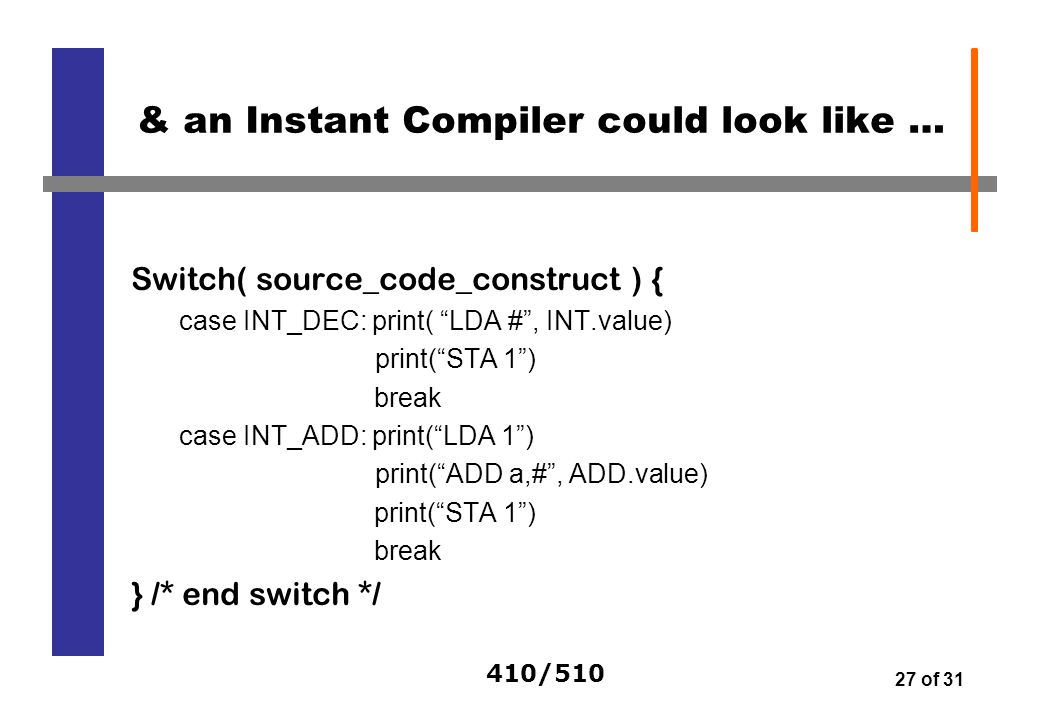 & an Instant Compiler could look like …

Switch( source_code_construct ) {
case INT_DEC: print( “LDA #”, INT.value)
print(“STA 1”)
break
case INT_ADD: print(“LDA 1”)
print(“ADD a,#”, ADD.value)
print(“STA 1”)
break
} /* end switch */

410/510

27 of 31